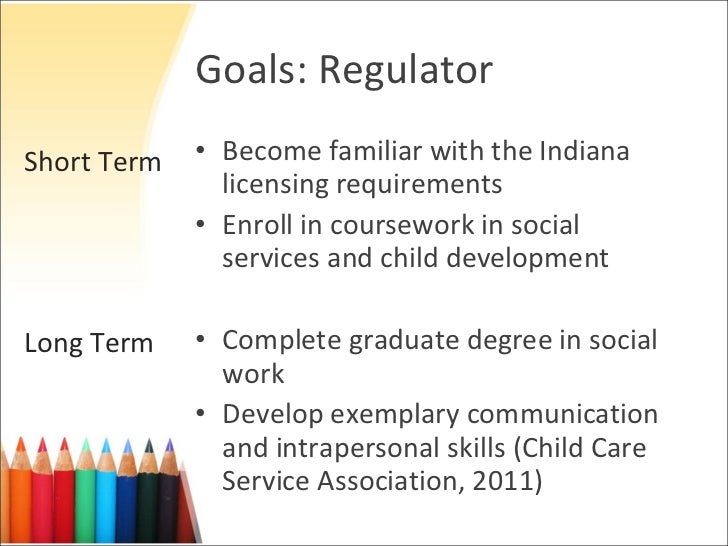 Goals: Regulator

Short Term

• Become familiar with the Indiana licensing requirements
• Enroll in coursework in social services and child development

Long Term

• Complete graduate degree in social work
• Develop exemplary communication and intrapersonal skills (Child Care Service Association, 2011)